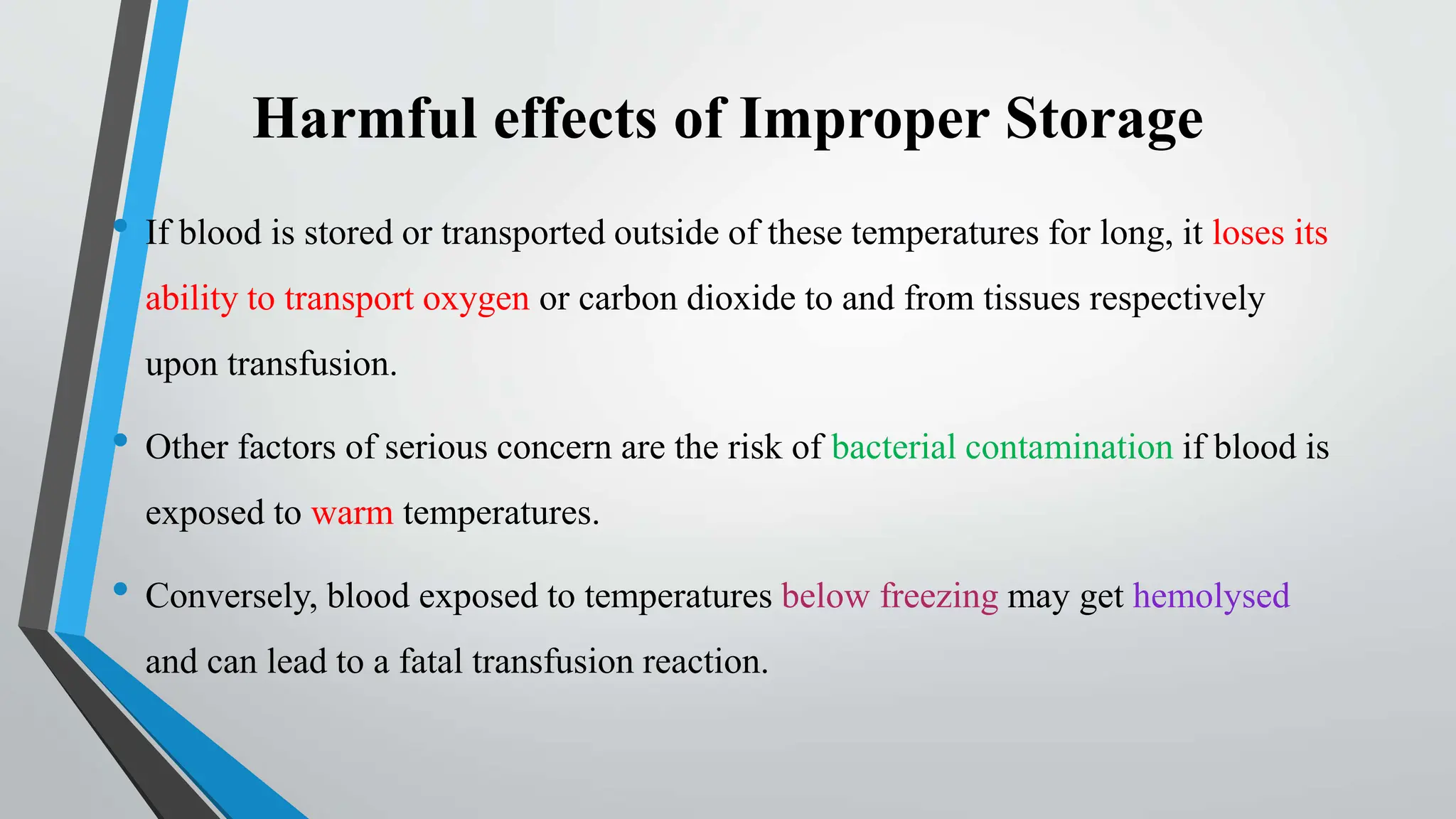 Harmful effects of Improper Storage

• If blood is stored or transported outside of these temperatures for long, it loses its ability to transport oxygen or carbon dioxide to and from tissues respectively upon transfusion.

• Other factors of serious concern are the risk of bacterial contamination if blood is exposed to warm temperatures.

• Conversely, blood exposed to temperatures below freezing may get hemolysed and can lead to a fatal transfusion reaction.